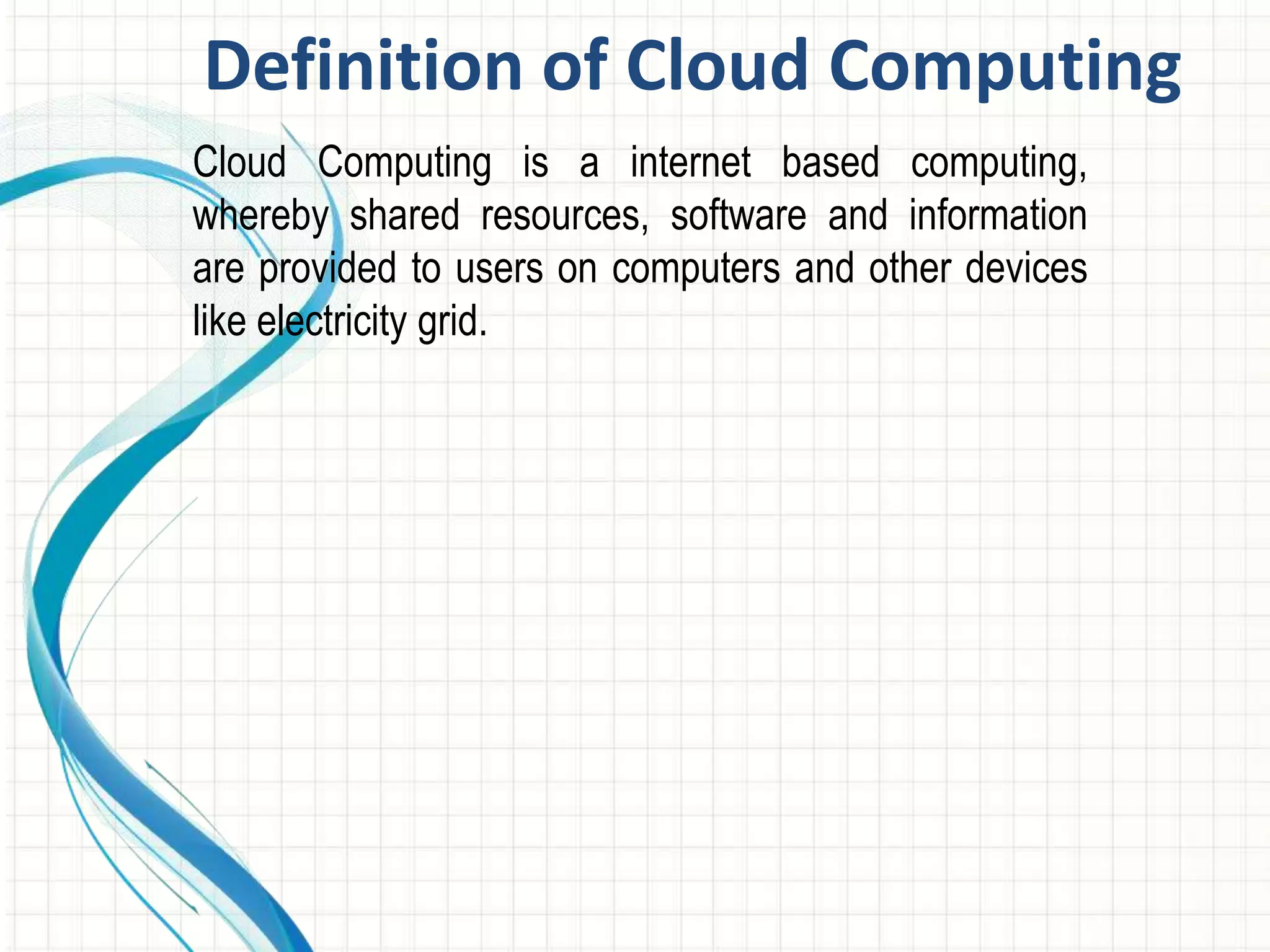 Definition of Cloud Computing

Cloud Computing is a internet based computing, whereby shared resources, software and information are provided to users on computers and other devices like electricity grid.